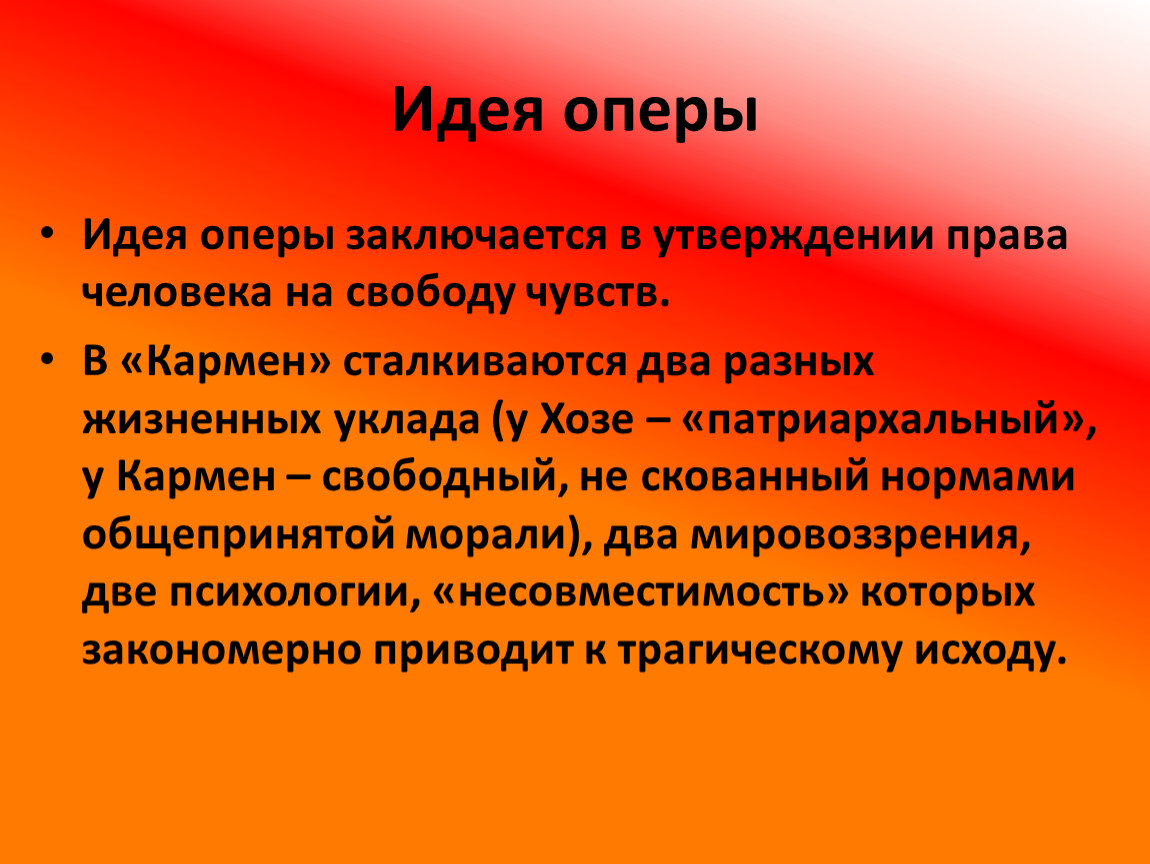 Идея оперы

• Идея оперы заключается в утверждении права человека на свободу чувств.

• В «Кармен» сталкиваются два разных жизненных уклада (у Хозе – «патриархальный», у Кармен – свободный, не скованный нормами общепринятой морали), два мировоззрения, две психологии, «несовместимость» которых закономерно приводит к трагическому исходу.